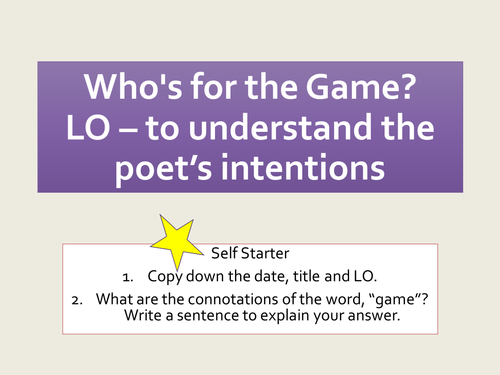 Who's for the Game?
LO – to understand the poet’s intentions

Self Starter

1. Copy down the date, title and LO.
2. What are the connotations of the word, “game”? Write a sentence to explain your answer.